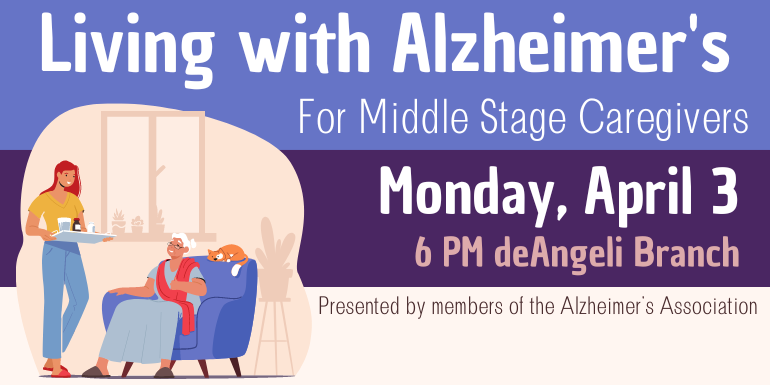 Living with Alzheimer's

For Middle Stage Caregivers

Monday, April 3

6 PM deAngeli Branch

Presented by members of the Alzheimer's Association